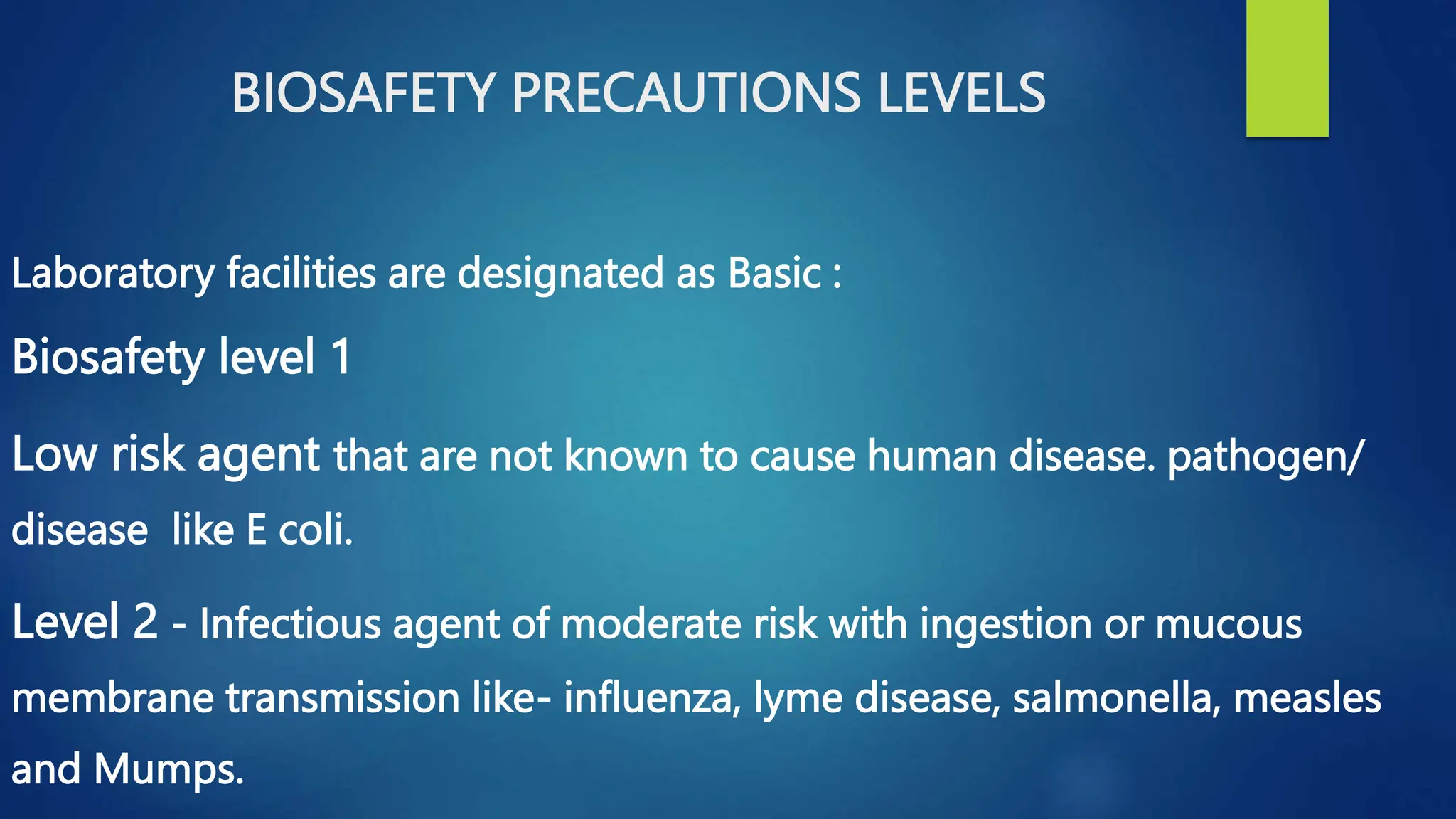 BIOSAFETY PRECAUTIONS LEVELS

Laboratory facilities are designated as Basic :

Biosafety level 1

Low risk agent that are not known to cause human disease. pathogen/ disease like E coli.

Level 2 - Infectious agent of moderate risk with ingestion or mucous membrane transmission like- influenza, lyme disease, salmonella, measles and Mumps.